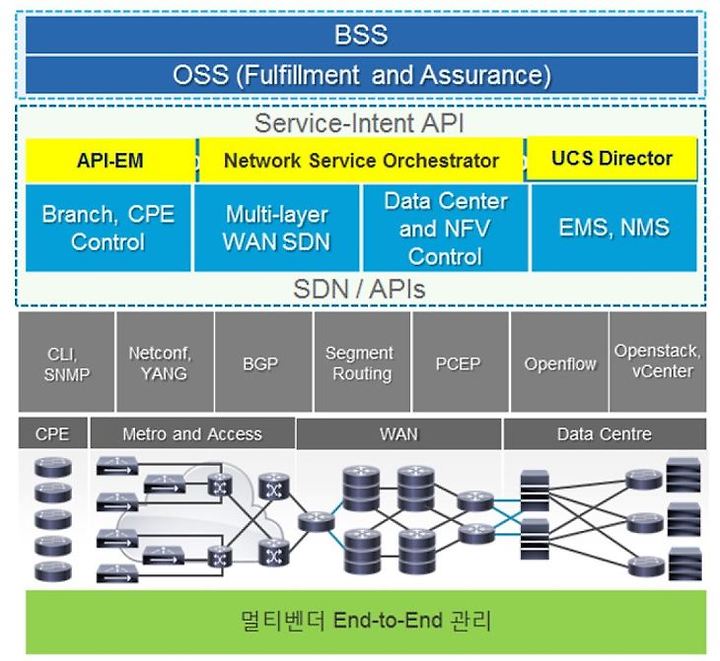 BSS

OSS (Fulfillment and Assurance)

Service-Intent API

API-EM

Network Service Orchestrator

UCS Director

Branch, CPE Control

Multi-layer WAN SDN

Data Center and NFV Control

EMS, NMS

SDN / APIs

CLI, SNMP

Netconf, YANG

BGP

Segment Routing

PCEP

Openflow

Openstack, vCenter

CPE

Metro and Access

WAN

Data Centre

멀티벤더 End-to-End 관리